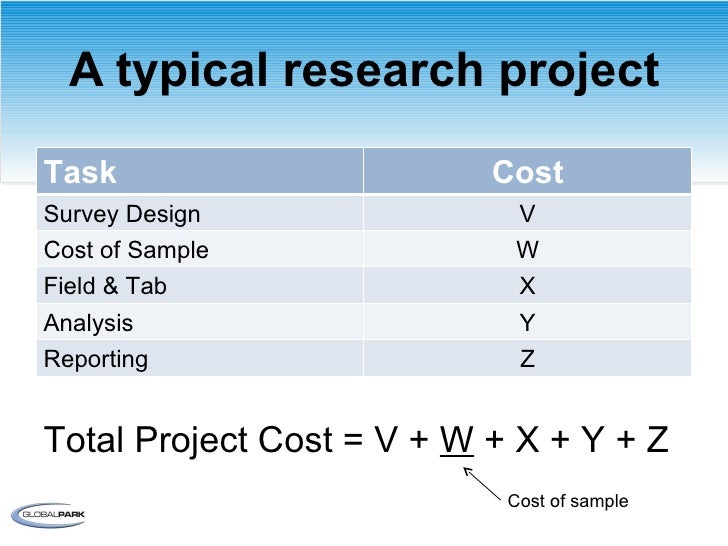 A typical research project

| Task | Cost |
|---|---|
| Survey Design | V |
| Cost of Sample | W |
| Field & Tab | X |
| Analysis | Y |
| Reporting | Z |

Total Project Cost = V + W + X + Y + Z

Cost of sample

GLOBALPARK